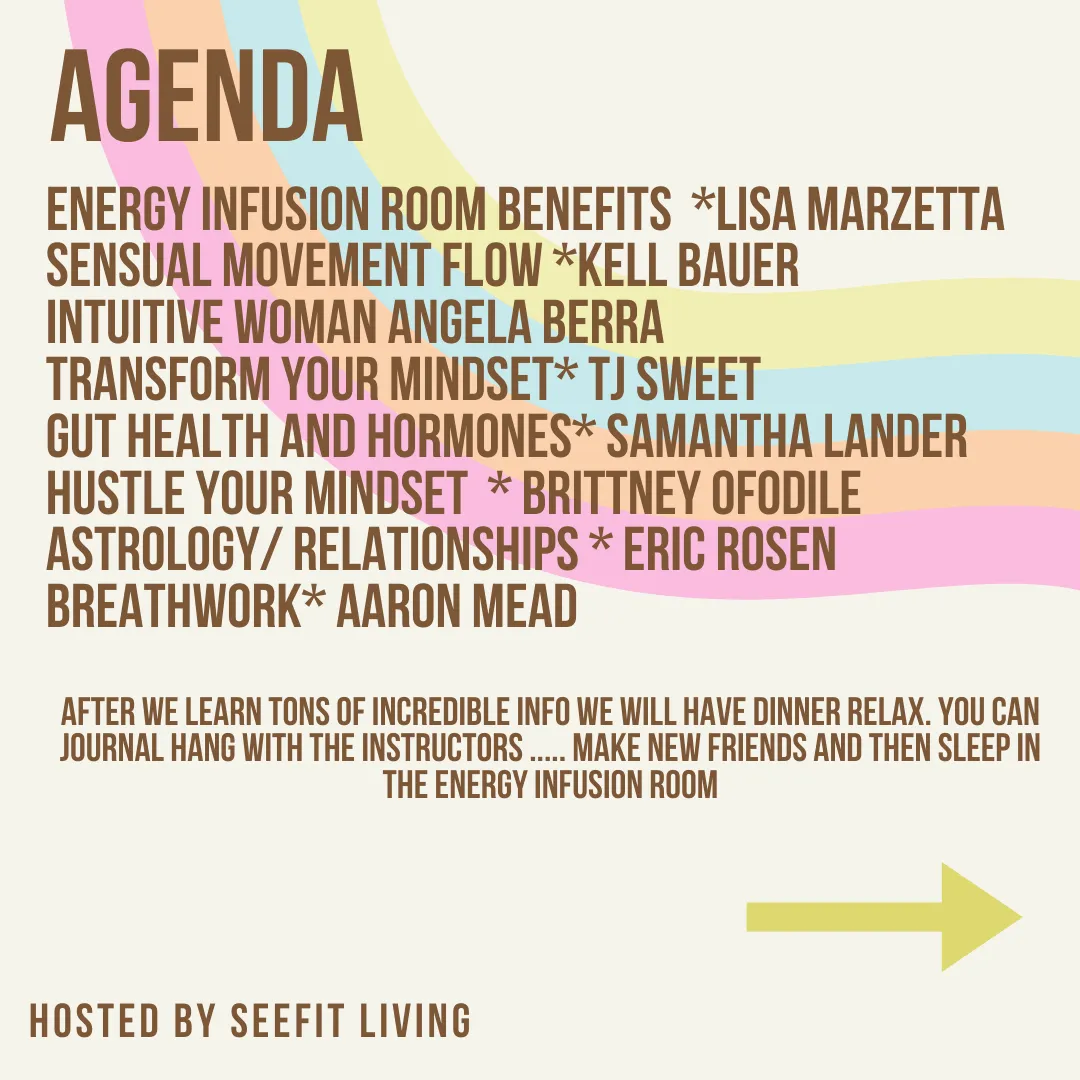 AGENDA

ENERGY INFUSION ROOM BENEFITS *LISA MARZETTA
SENSUAL MOVEMENT FLOW *KELL BAUER
INTUITIVE WOMAN ANGELA BERRA
TRANSFORM YOUR MINDSET* TJ SWEET
GUT HEALTH AND HORMONES* SAMANTHA LANDER
HUSTLE YOUR MINDSET * BRITTNEY OFODILE
ASTROLOGY/ RELATIONSHIPS * ERIC ROSEN
BREATHWORK* AARON MEAD

AFTER WE LEARN TONS OF INCREDIBLE INFO WE WILL HAVE DINNER RELAX. YOU CAN JOURNAL HANG WITH THE INSTRUCTORS ..... MAKE NEW FRIENDS AND THEN SLEEP IN THE ENERGY INFUSION ROOM

HOSTED BY SEEFIT LIVING